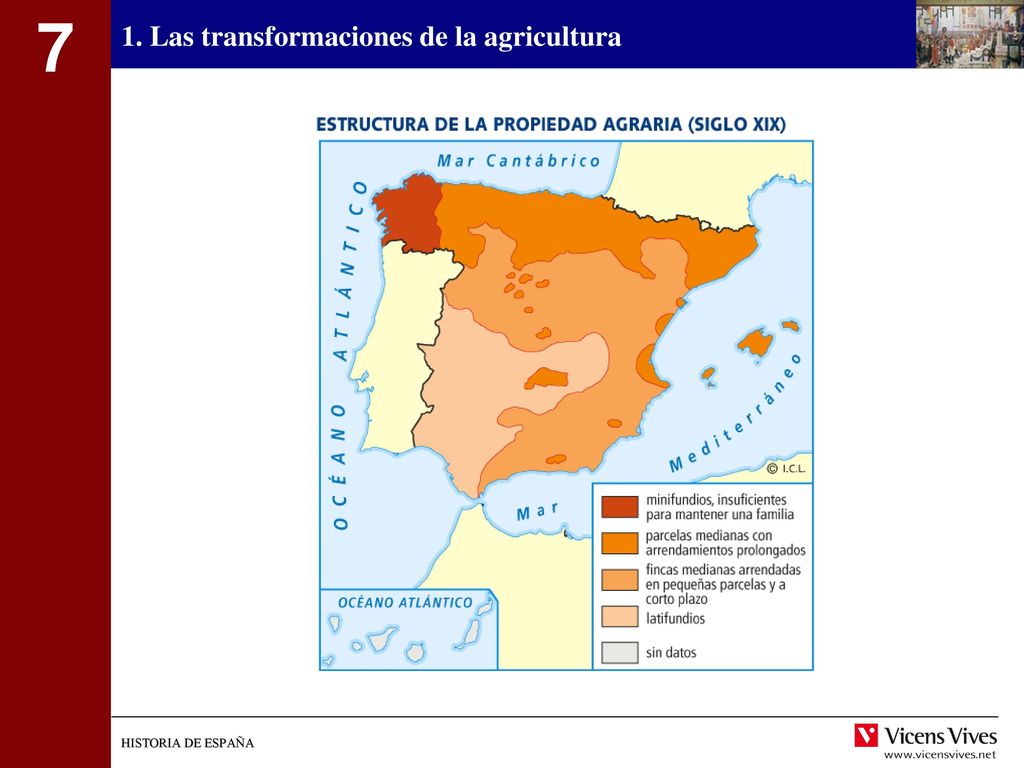 7

1. Las transformaciones de la agricultura

ESTRUCTURA DE LA PROPIEDAD AGRARIA (SIGLO XIX)

Mar Cantábrico

OCÉANO ATLÁNTICO

Mar Mediterráneo

© I.C.L.

OCÉANO ATLÁNTICO

minifundios, insuficientes para mantener una familia

parcelas medianas con arrendamientos prolongados

fincas medianas arrendadas en pequeñas parcelas y a corto plazo

latifundios

sin datos

HISTORIA DE ESPAÑA

Vicens Vives
www.vicensvives.net